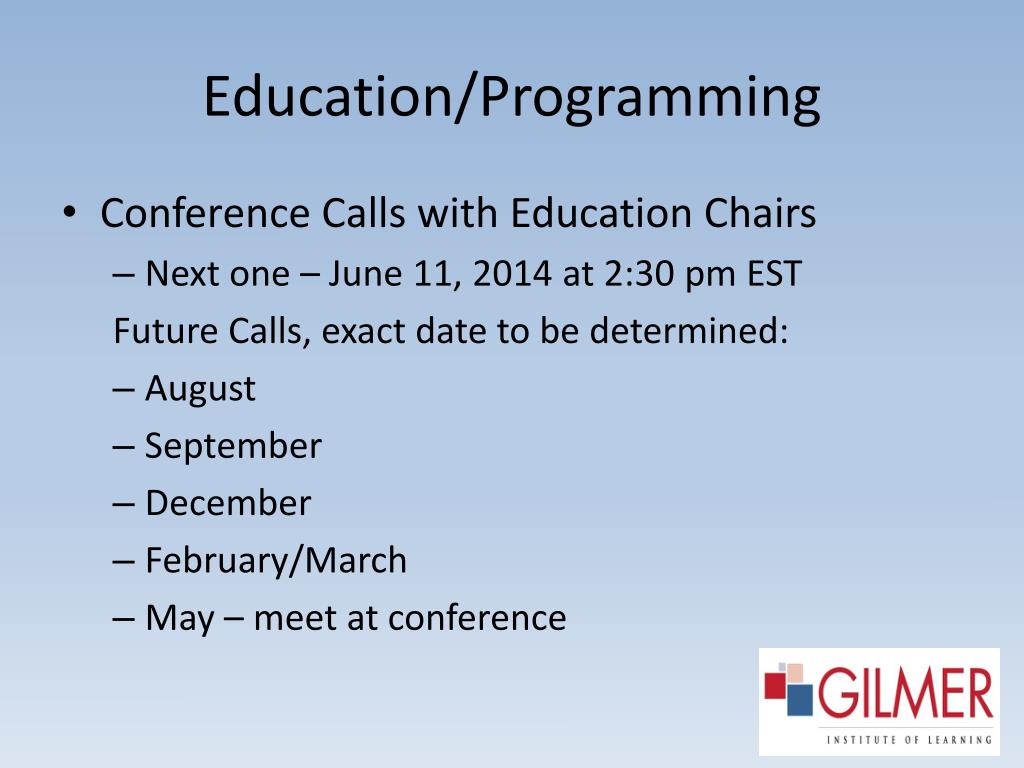 Education/Programming

• Conference Calls with Education Chairs
– Next one – June 11, 2014 at 2:30 pm EST
Future Calls, exact date to be determined:
– August
– September
– December
– February/March
– May – meet at conference

GILMER
INSTITUTE OF LEARNING